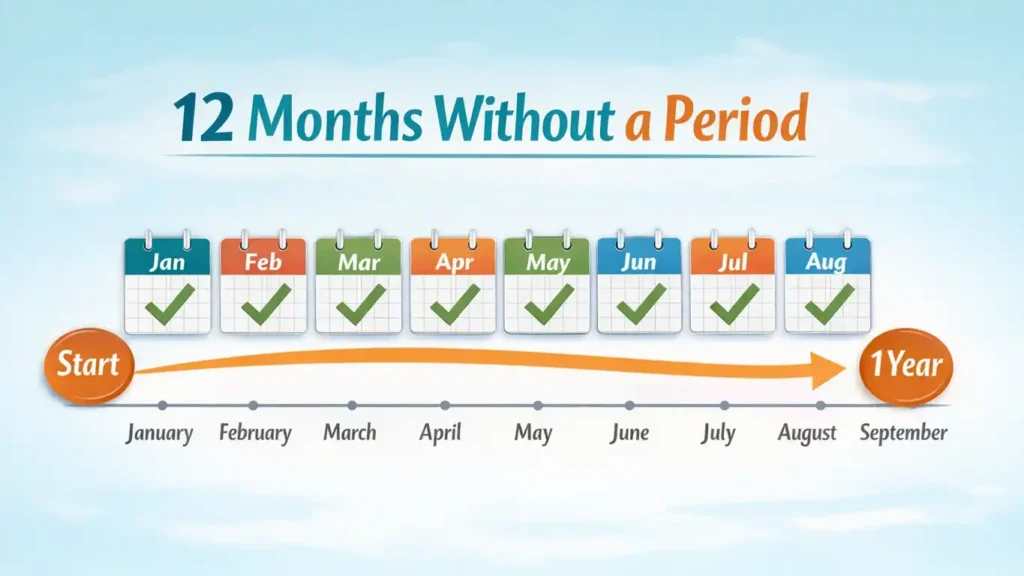 12 Months Without a Period

Jan Feb Mar Apr May Jun Jul Aug

Start

1Year

January February March April May June July August September